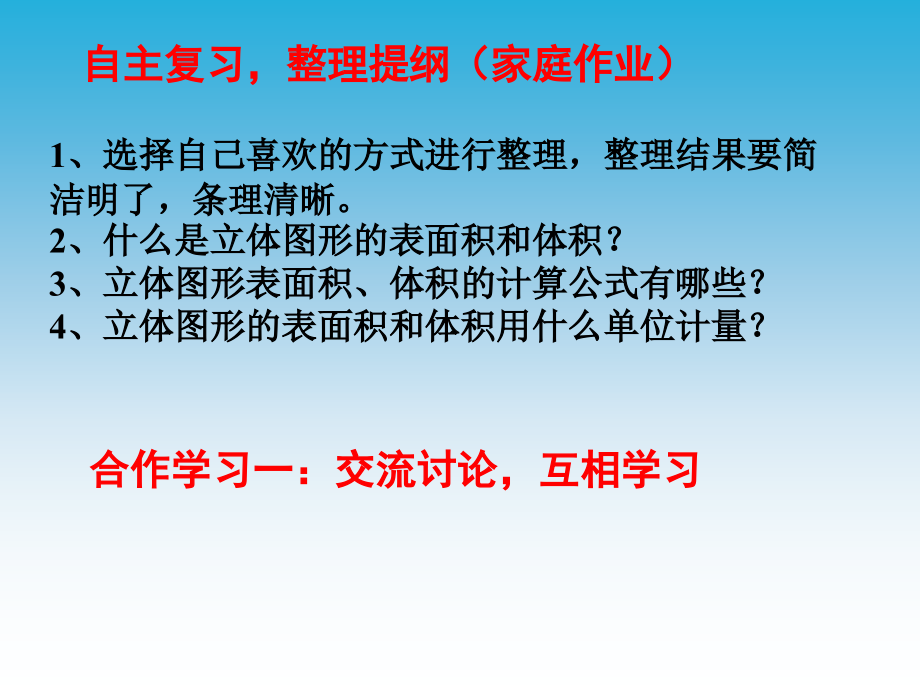 自主复习，整理提纲（家庭作业）

1、选择自己喜欢的方式进行整理，整理结果要简洁明了，条理清晰。
2、什么是立体图形的表面积和体积？
3、立体图形表面积、体积的计算公式有哪些？
4、立体图形的表面积和体积用什么单位计量？

合作学习一：交流讨论，互相学习